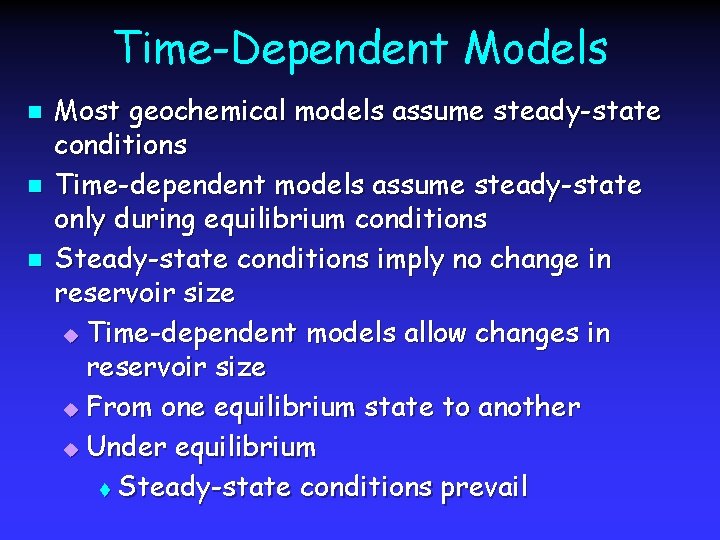 Time-Dependent Models

Most geochemical models assume steady-state conditions

Time-dependent models assume steady-state only during equilibrium conditions

Steady-state conditions imply no change in reservoir size

Time-dependent models allow changes in reservoir size

From one equilibrium state to another

Under equilibrium

Steady-state conditions prevail